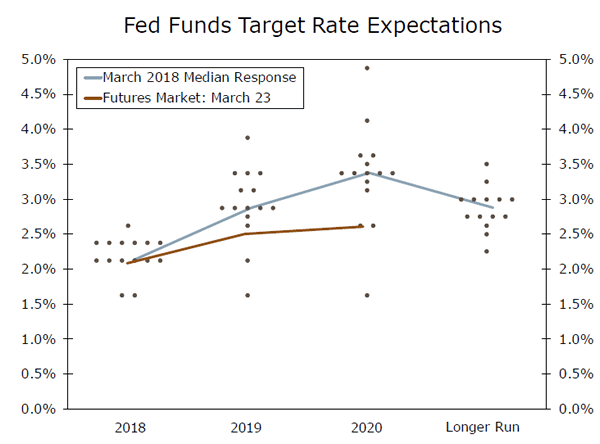 Fed Funds Target Rate Expectations

March 2018 Median Response
Futures Market: March 23

5.0%
4.5%
4.0%
3.5%
3.0%
2.5%
2.0%
1.5%
1.0%
0.5%
0.0%

5.0%
4.5%
4.0%
3.5%
3.0%
2.5%
2.0%
1.5%
1.0%
0.5%
0.0%

2018
2019
2020
Longer Run